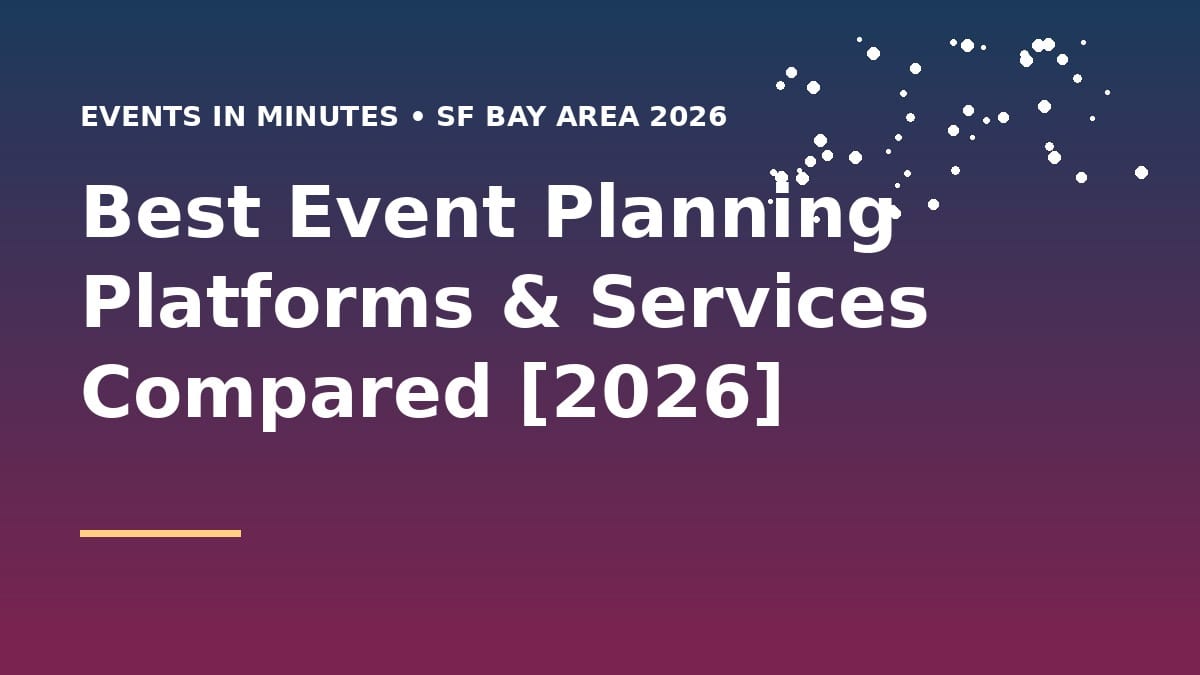 EVENTS IN MINUTES • SF BAY AREA 2026

Best Event Planning Platforms & Services Compared [2026]